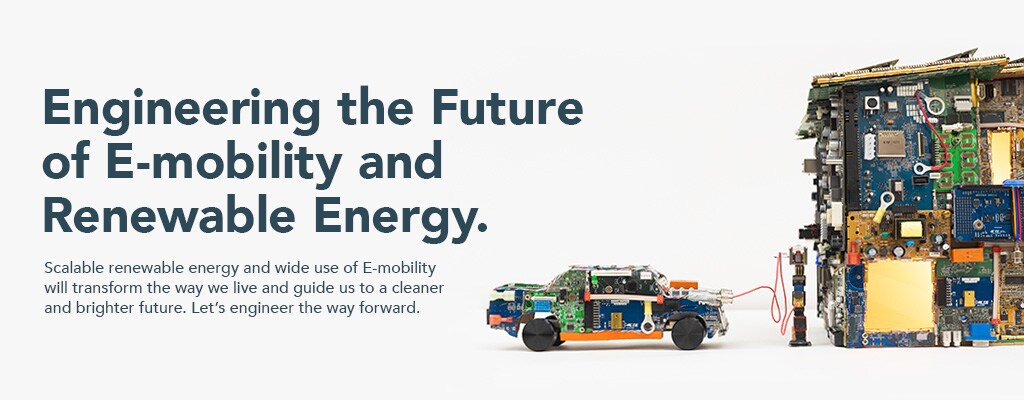 Engineering the Future of E-mobility and Renewable Energy.

Scalable renewable energy and wide use of E-mobility will transform the way we live and guide us to a cleaner and brighter future. Let's engineer the way forward.